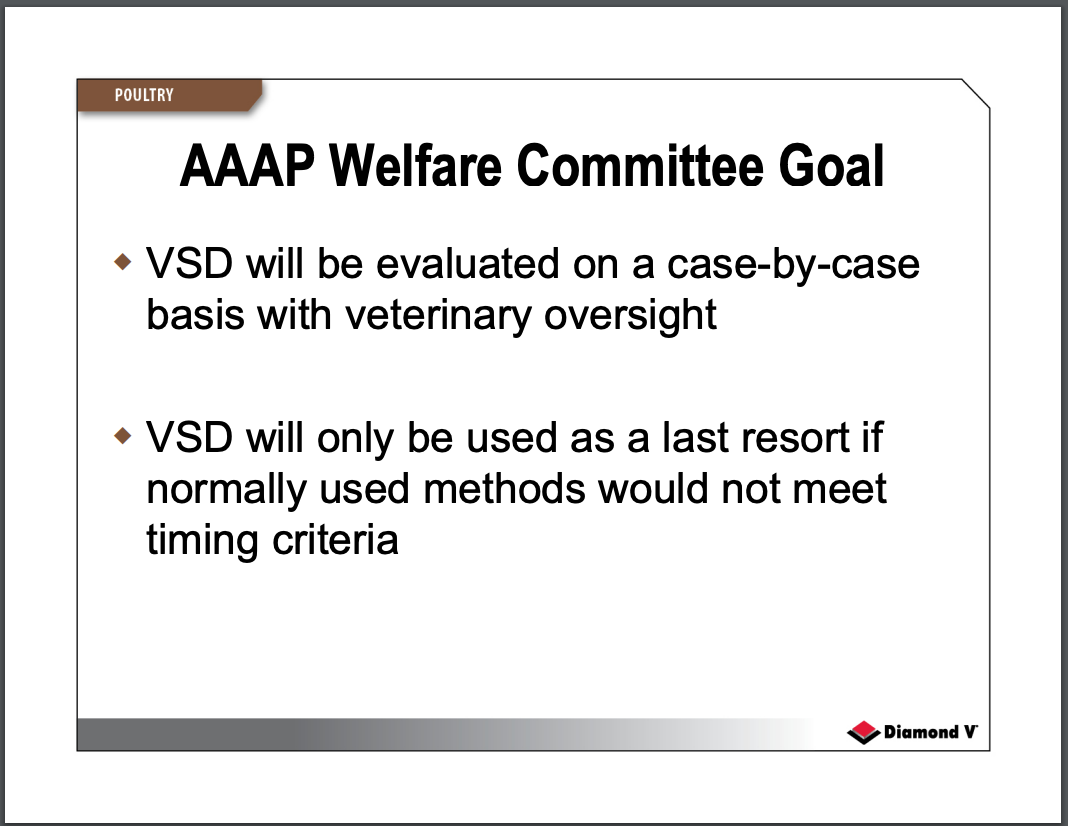 POULTRY

AAAP Welfare Committee Goal

VSD will be evaluated on a case-by-case basis with veterinary oversight

VSD will only be used as a last resort if normally used methods would not meet timing criteria

Diamond V